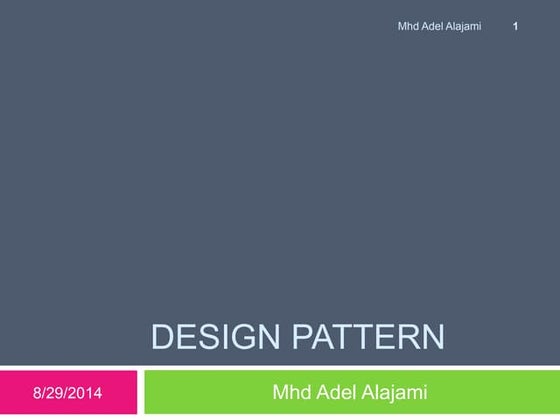 Mhd Adel Alajami 1

DESIGN PATTERN

8/29/2014

Mhd Adel Alajami